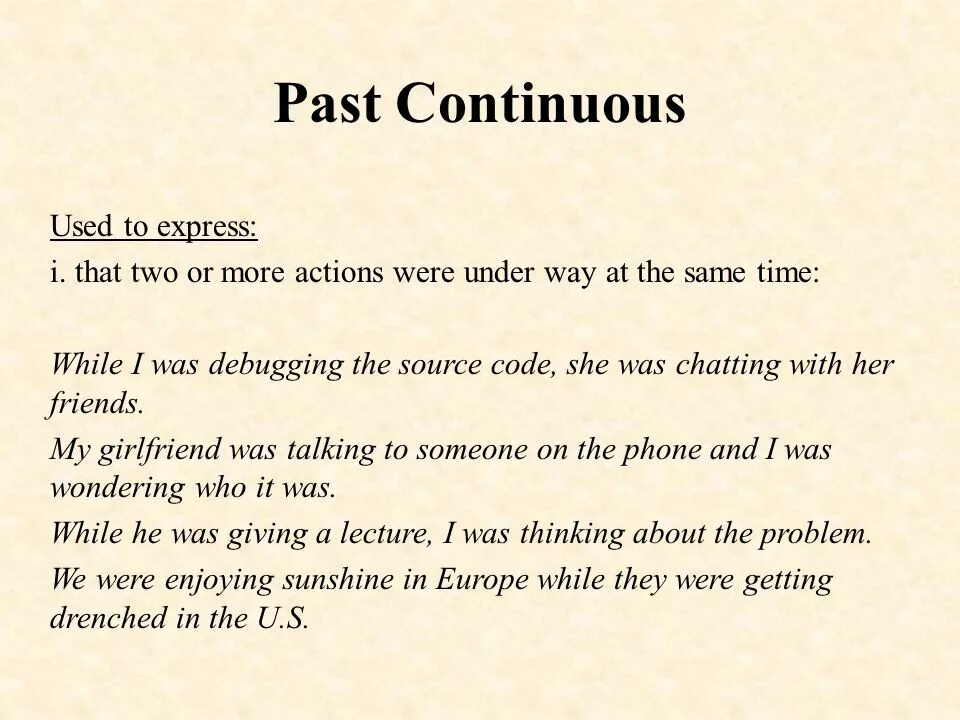 Past Continuous

Used to express:

i. that two or more actions were under way at the same time:

While I was debugging the source code, she was chatting with her friends.

My girlfriend was talking to someone on the phone and I was wondering who it was.

While he was giving a lecture, I was thinking about the problem.

We were enjoying sunshine in Europe while they were getting drenched in the U.S.